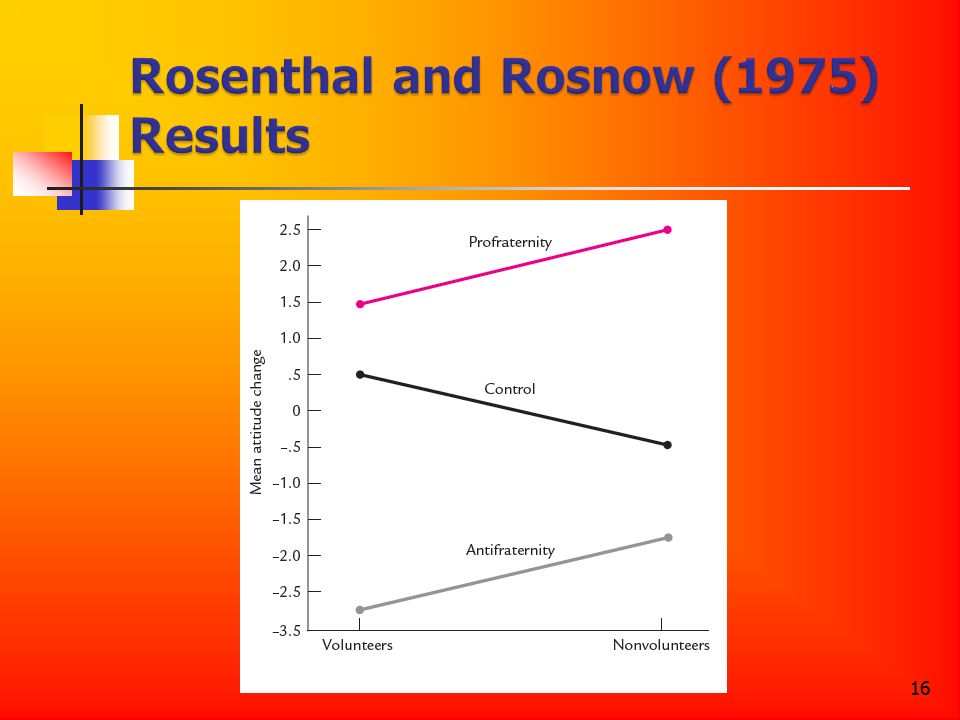 Rosenthal and Rosnow (1975) Results

Mean attitude change

2.5
2.0
1.5
1.0
.5
0
–.5
–1.0
–1.5
–2.0
–2.5
–3.5

Profraternity
Control
Antifraternity

Volunteers
Nonvolunteers

16